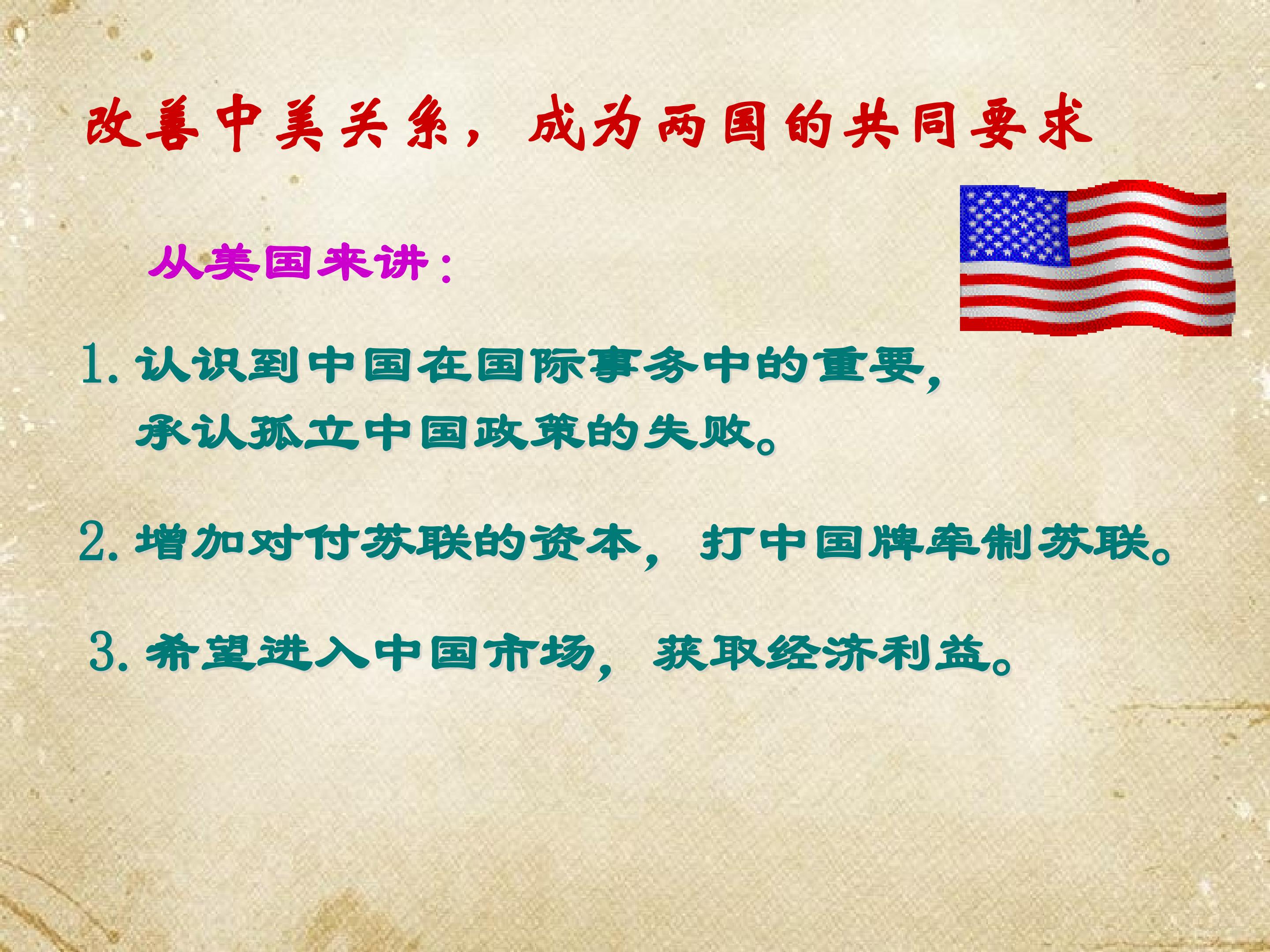 改善中美关系，成为两国的共同要求

从美国来讲：

1. 认识到中国在国际事务中的重要，承认孤立中国政策的失败。

2. 增加对付苏联的资本，打中国牌牵制苏联。

3. 希望进入中国市场，获取经济利益。